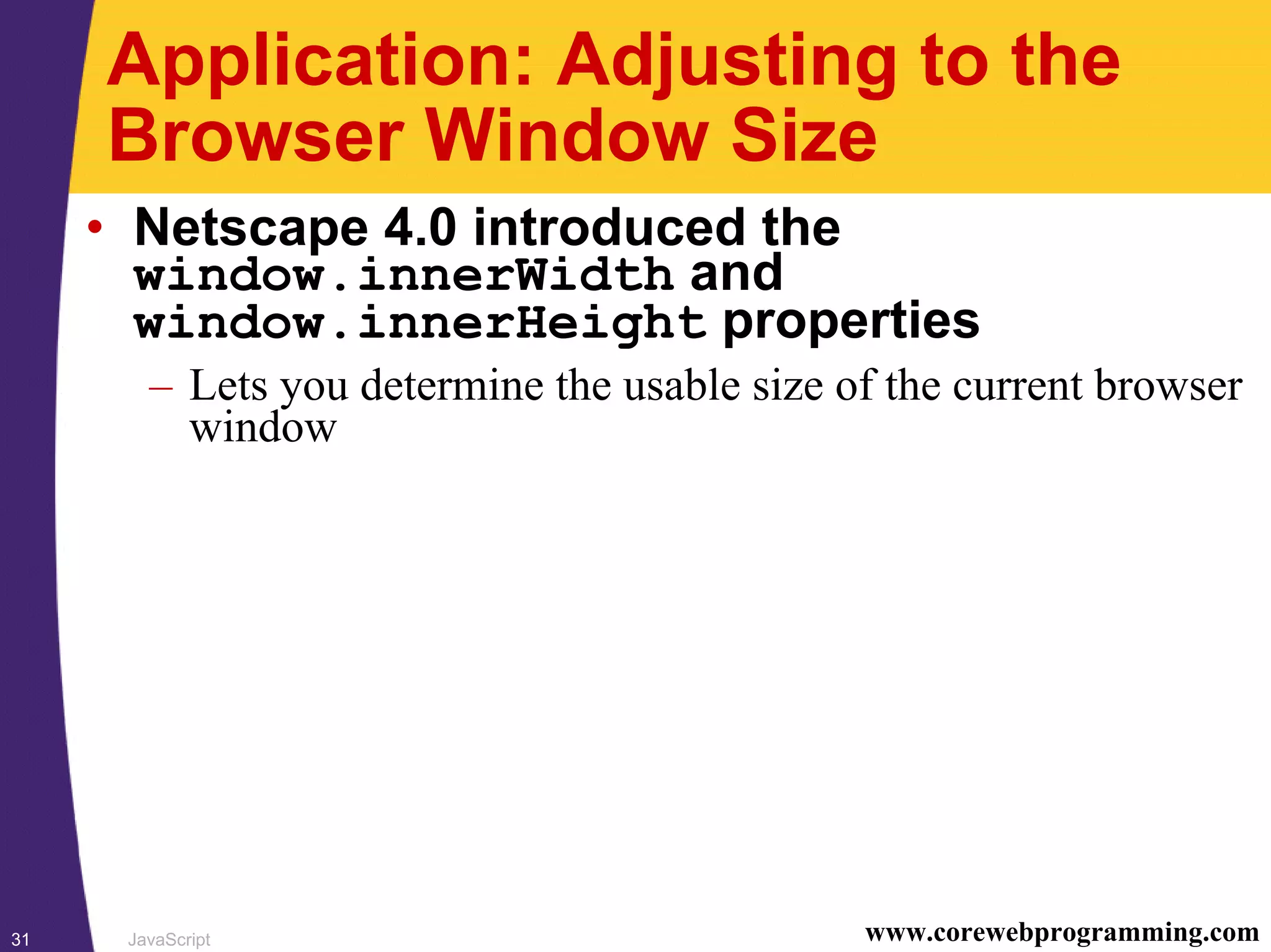 Application: Adjusting to the Browser Window Size

• Netscape 4.0 introduced the window.innerWidth and window.innerHeight properties

– Lets you determine the usable size of the current browser window

31 JavaScript www.corewebprogramming.com